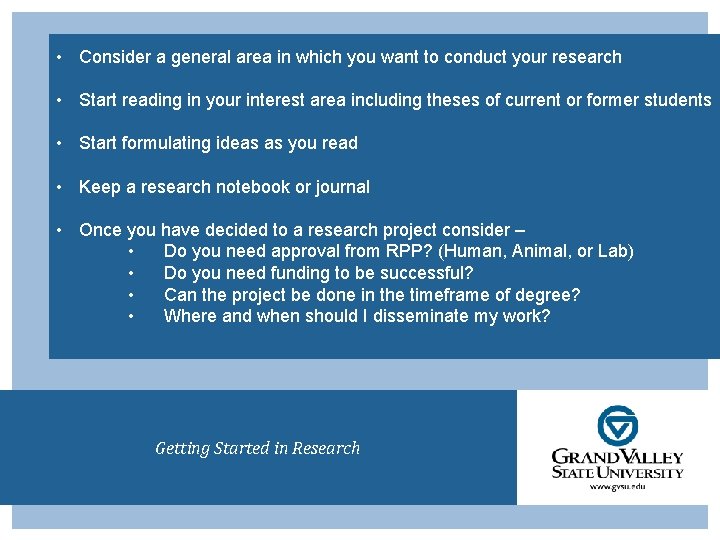 • Consider a general area in which you want to conduct your research

• Start reading in your interest area including theses of current or former students

• Start formulating ideas as you read

• Keep a research notebook or journal

• Once you have decided to a research project consider –
  • Do you need approval from RPP? (Human, Animal, or Lab)
  • Do you need funding to be successful?
  • Can the project be done in the timeframe of degree?
  • Where and when should I disseminate my work?

Getting Started in Research

GRAND VALLEY
STATE UNIVERSITY
www.gvsu.edu